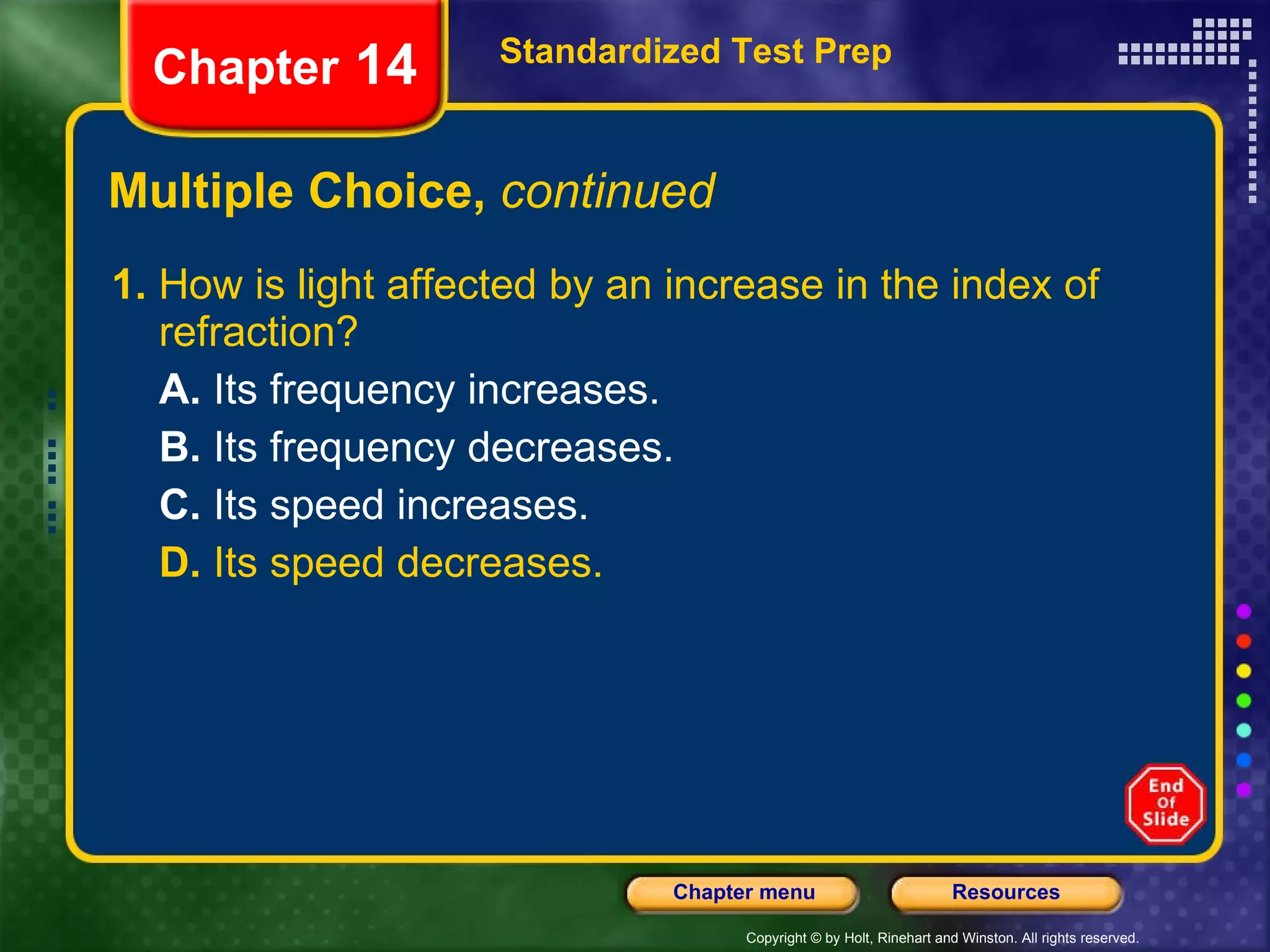 Chapter 14

Standardized Test Prep

Multiple Choice, continued

1. How is light affected by an increase in the index of refraction?

A. Its frequency increases.

B. Its frequency decreases.

C. Its speed increases.

D. Its speed decreases.

End Of Slide

Chapter menu

Resources

Copyright © by Holt, Rinehart and Winston. All rights reserved.